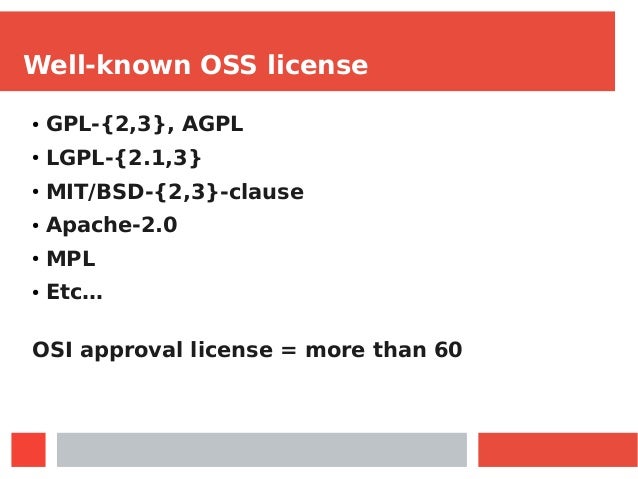 Well-known OSS license

• GPL-{2,3}, AGPL
• LGPL-{2.1,3}
• MIT/BSD-{2,3}-clause
• Apache-2.0
• MPL
• Etc...

OSI approval license = more than 60